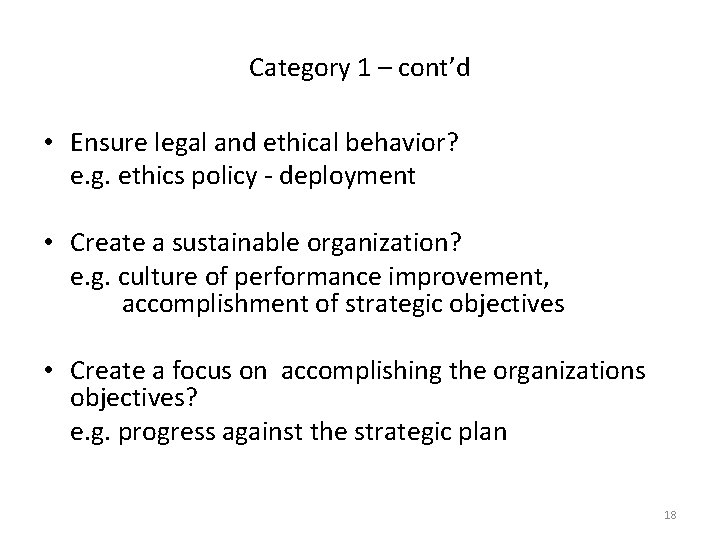 Category 1 – cont’d

• Ensure legal and ethical behavior?
e.g. ethics policy - deployment

• Create a sustainable organization?
e.g. culture of performance improvement, accomplishment of strategic objectives

• Create a focus on accomplishing the organizations objectives?
e.g. progress against the strategic plan

18